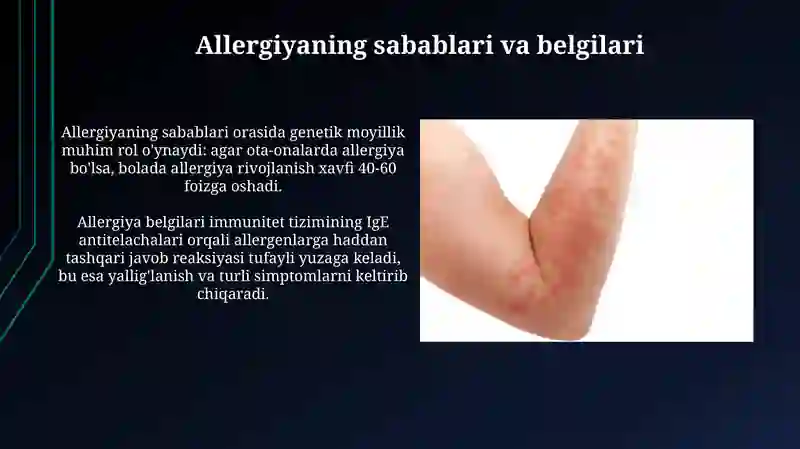 Allergiyaning sabablari va belgilari

Allergiyaning sabablari orasida genetik moyillik muhim rol o'ynaydi: agar ota-onalarda allergiya bo'lsa, bolada allergiya rivojlanish xavfi 40-60 foizga oshadi.

Allergiya belgilari immunitet tizimining IgE antitelachalari orqali allergenlarga haddan tashqari javob reaksiyasi tufayli yuzaga keladi, bu esa yallig'lanish va turli simptomlarni keltirib chiqaradi.